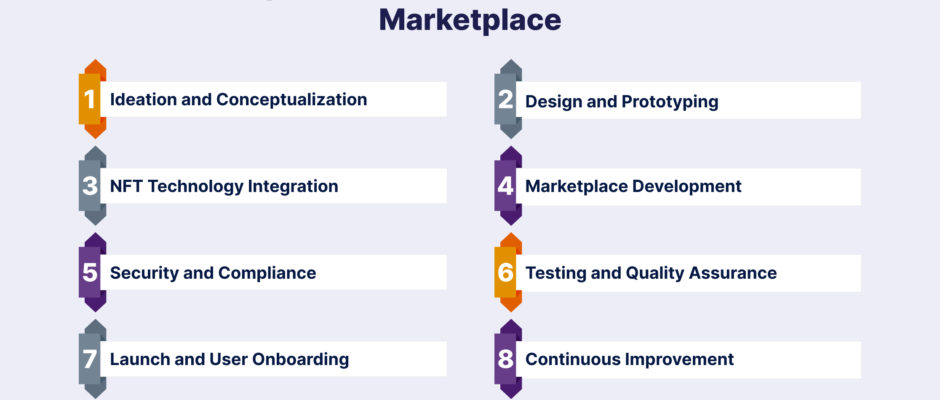 Marketplace

1 Ideation and Conceptualization

2 Design and Prototyping

3 NFT Technology Integration

4 Marketplace Development

5 Security and Compliance

6 Testing and Quality Assurance

7 Launch and User Onboarding

8 Continuous Improvement